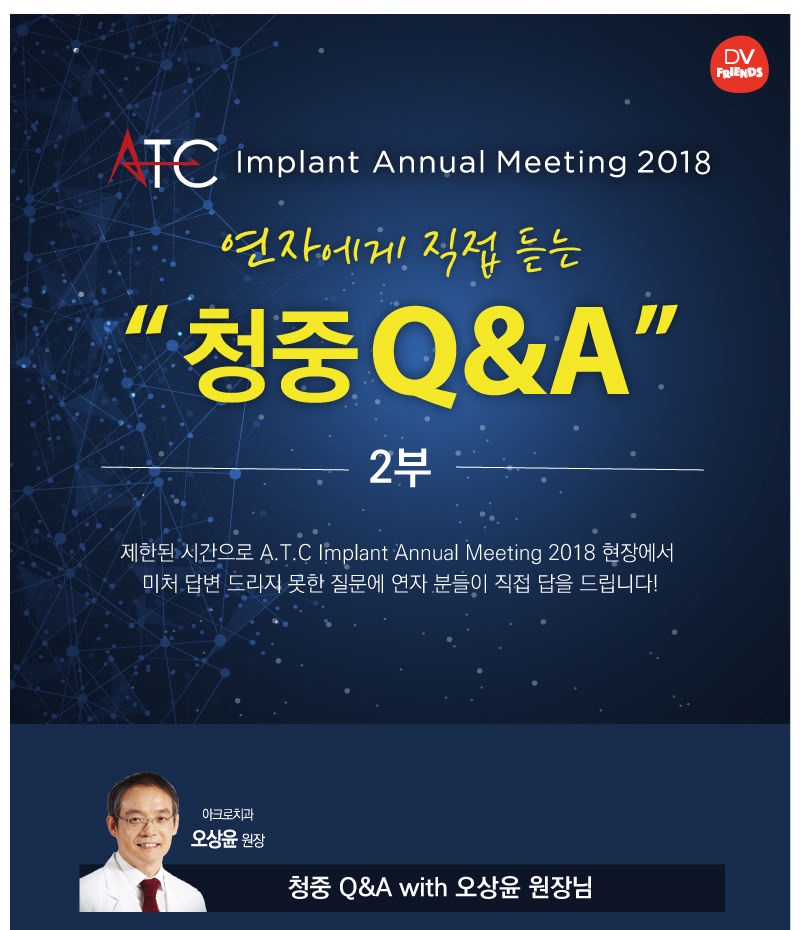 DV FRIENDS

ATC Implant Annual Meeting 2018

연자에게 직접 듣는

"청중 Q&A"

2부

제한된 시간으로 A.T.C Implant Annual Meeting 2018 현장에서 미처 답변 드리지 못한 질문에 연자 분들이 직접 답을 드립니다!

아크로치과
오상윤 원장

청중 Q&A with 오상윤 원장님